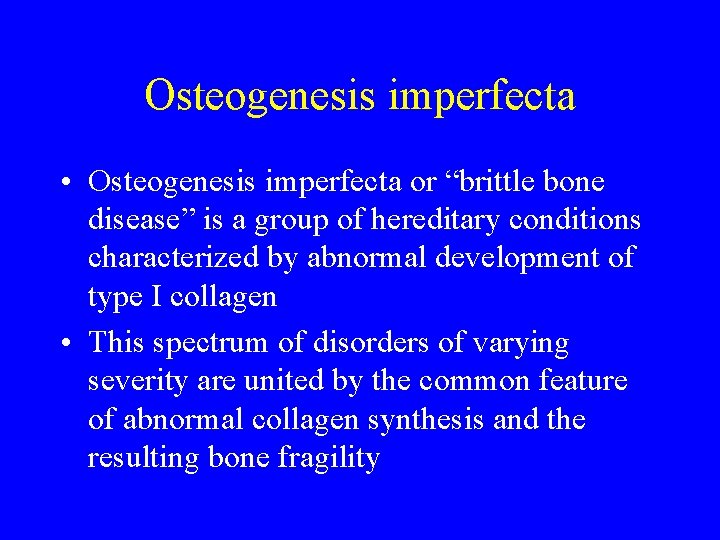 Osteogenesis imperfecta

• Osteogenesis imperfecta or “brittle bone disease” is a group of hereditary conditions characterized by abnormal development of type I collagen

• This spectrum of disorders of varying severity are united by the common feature of abnormal collagen synthesis and the resulting bone fragility